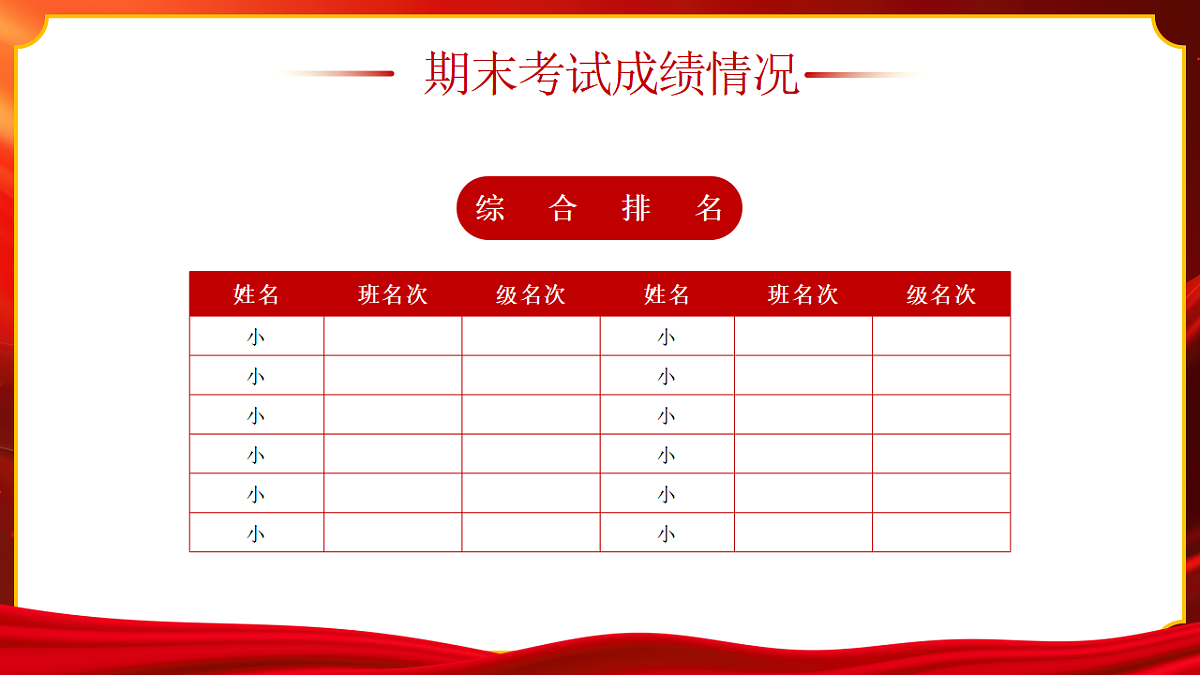 期末考试成绩情况

综 合 排 名

| 姓名 | 班名次 | 级名次 | 姓名 | 班名次 | 级名次 |
|---|---|---|---|---|---|
| 小 | | | 小 | | |
| 小 | | | 小 | | |
| 小 | | | 小 | | |
| 小 | | | 小 | | |
| 小 | | | 小 | | |
| 小 | | | 小 | | |